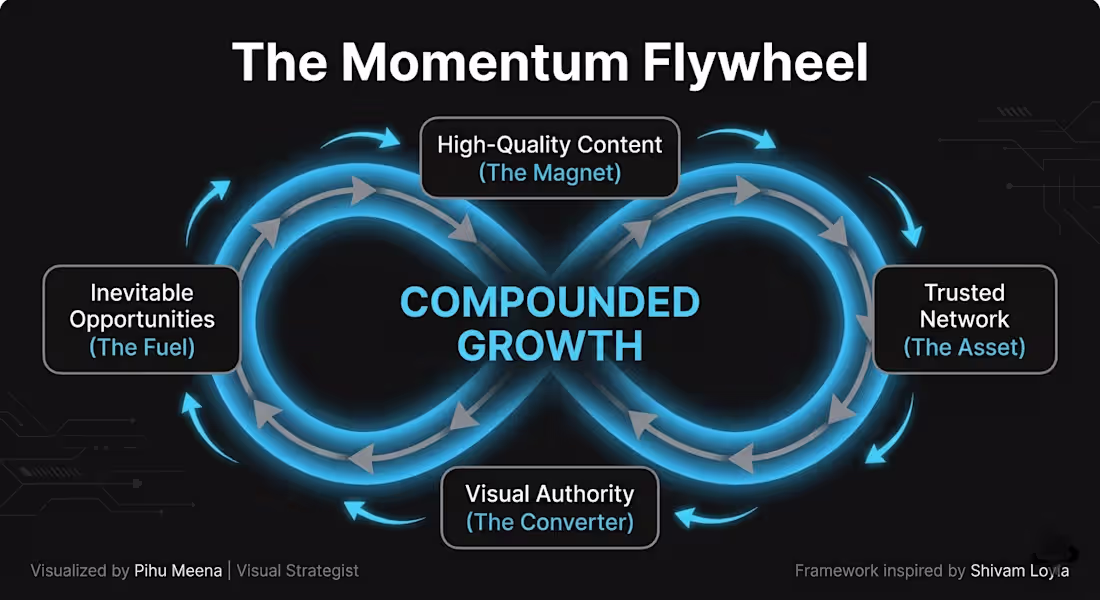 The Momentum Flywheel

High-Quality Content
(The Magnet)

Inevitable Opportunities
(The Fuel)

COMPOUNDED GROWTH

Trusted Network
(The Asset)

Visual Authority
(The Converter)

Visualized by Pihu Meena | Visual Strategist

Framework inspired by Shivam Loyla